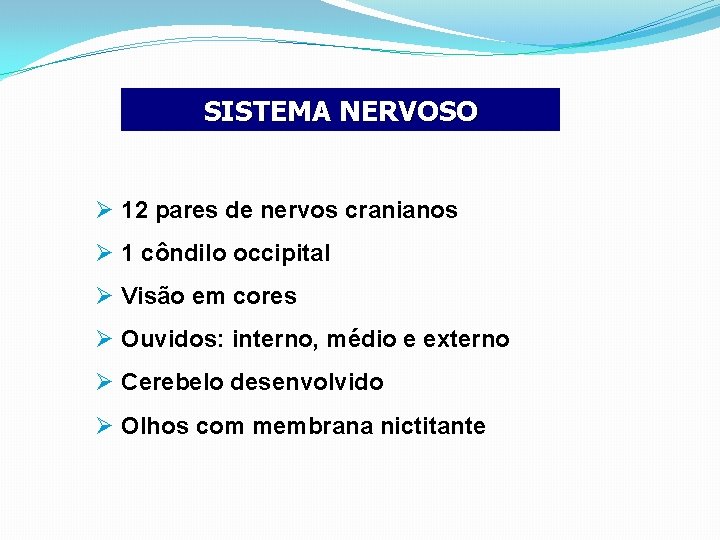 SISTEMA NERVOSO

➢ 12 pares de nervos cranianos

➢ 1 côndilo occipital

➢ Visão em cores

➢ Ouvidos: interno, médio e externo

➢ Cerebelo desenvolvido

➢ Olhos com membrana nictitante